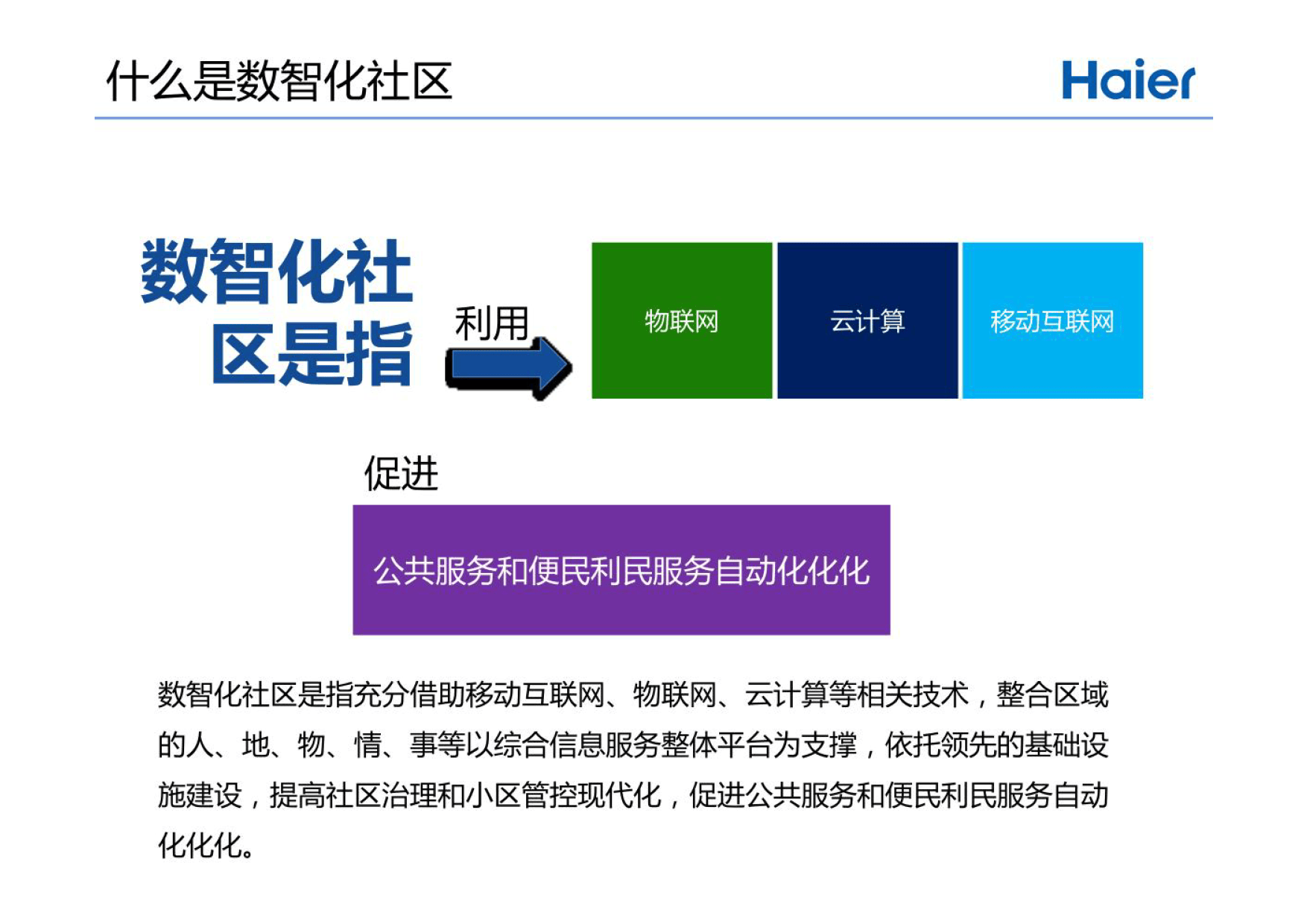 什么是数智化社区

Haier

数智化社区是指

利用

物联网

云计算

移动互联网

促进

公共服务和便民利民服务自动化化化

数智化社区是指充分借助移动互联网、物联网、云计算等相关技术，整合区域的人、地、物、情、事等以综合信息服务整体平台为支撑，依托领先的基础设施建设，提高社区治理和小区管控现代化，促进公共服务和便民利民服务自动化化化。